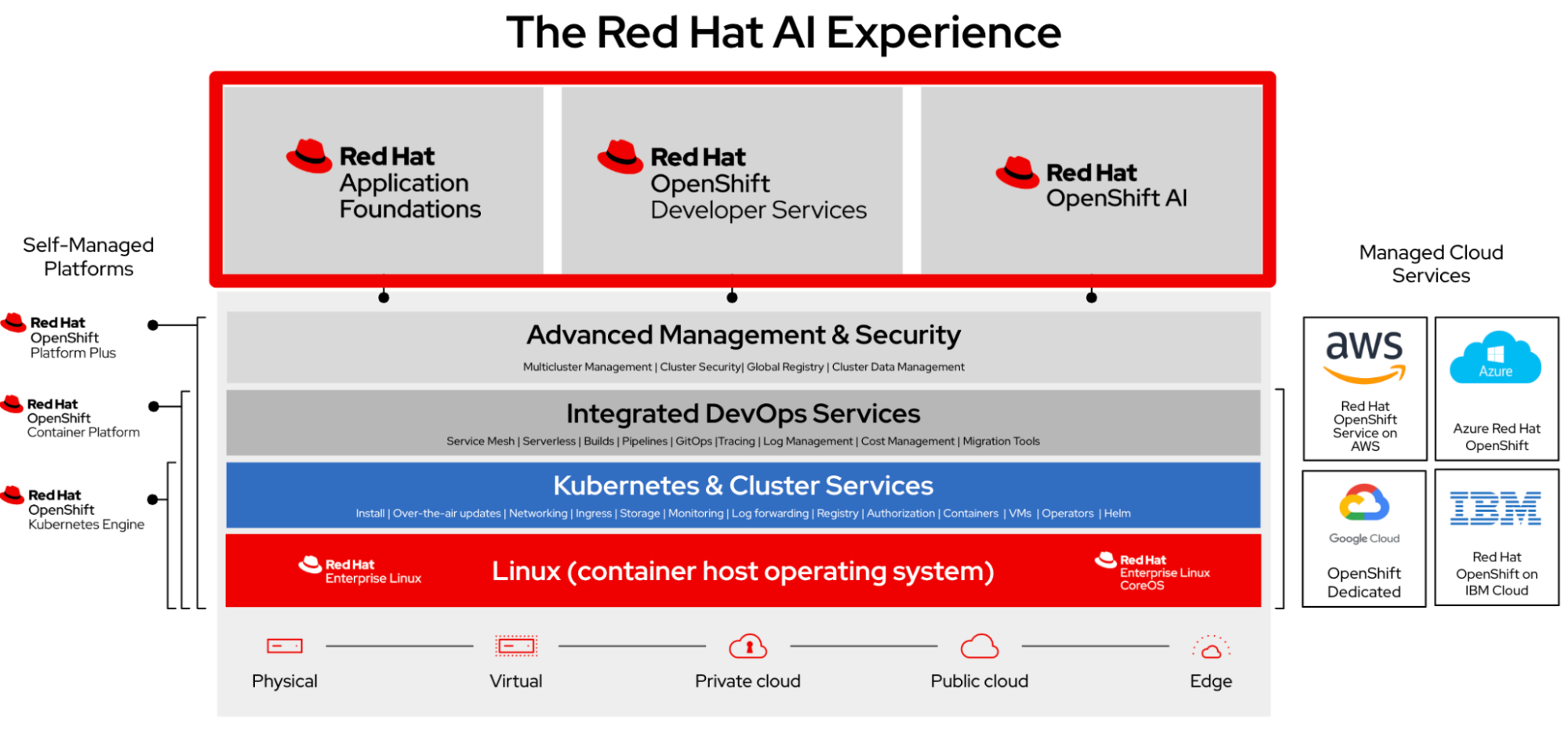 The Red Hat AI Experience

Red Hat Application Foundations

Red Hat OpenShift Developer Services

Red Hat OpenShift AI

Self-Managed Platforms

Red Hat OpenShift Platform Plus

Red Hat OpenShift Container Platform

Red Hat OpenShift Kubernetes Engine

Advanced Management & Security

Multicluster Management | Cluster Security| Global Registry | Cluster Data Management

Integrated DevOps Services

Service Mesh | Serverless | Builds | Pipelines | GitOps |Tracing | Log Management | Cost Management | Migration Tools

Kubernetes & Cluster Services

Install | Over-the-air updates | Networking | Ingress | Storage | Monitoring | Log forwarding | Registry | Authorization | Containers | VMs | Operators | Helm

Red Hat Enterprise Linux

Linux (container host operating system)

Red Hat Enterprise Linux CoreOS

Physical

Virtual

Private cloud

Public cloud

Edge

Managed Cloud Services

aws

Red Hat OpenShift Service on AWS

Azure

Azure Red Hat OpenShift

Google Cloud

OpenShift Dedicated

IBM

Red Hat OpenShift on IBM Cloud